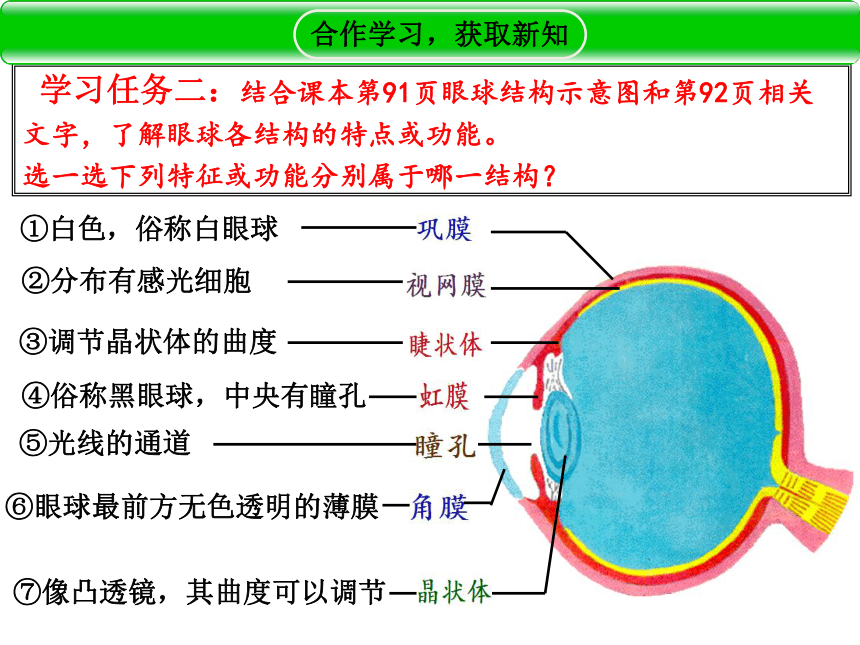 合作学习，获取新知

学习任务二：结合课本第91页眼球结构示意图和第92页相关文字，了解眼球各结构的特点或功能。
选一选下列特征或功能分别属于哪一结构？

①白色，俗称白眼球 巩膜
②分布有感光细胞 视网膜
③调节晶状体的曲度 睫状体
④俗称黑眼球，中央有瞳孔 虹膜
⑤光线的通道 瞳孔
⑥眼球最前方无色透明的薄膜 角膜
⑦像凸透镜，其曲度可以调节 晶状体